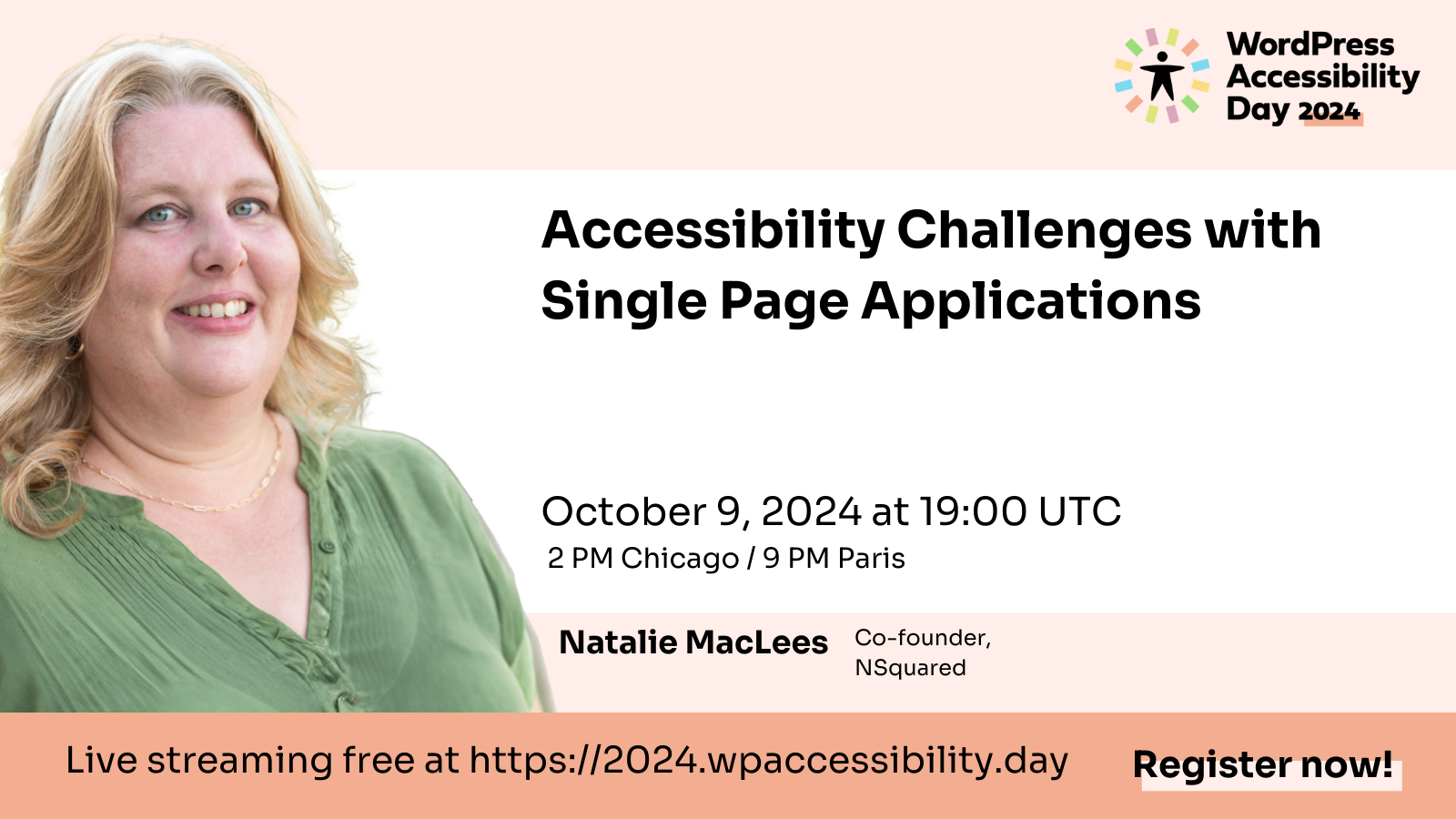 WordPress Accessibility Day 2024

Accessibility Challenges with Single Page Applications

October 9, 2024 at 19:00 UTC
2 PM Chicago / 9 PM Paris

Natalie MacLees
Co-founder, NSquared

Live streaming free at https://2024.wpaccessibility.day

Register now!